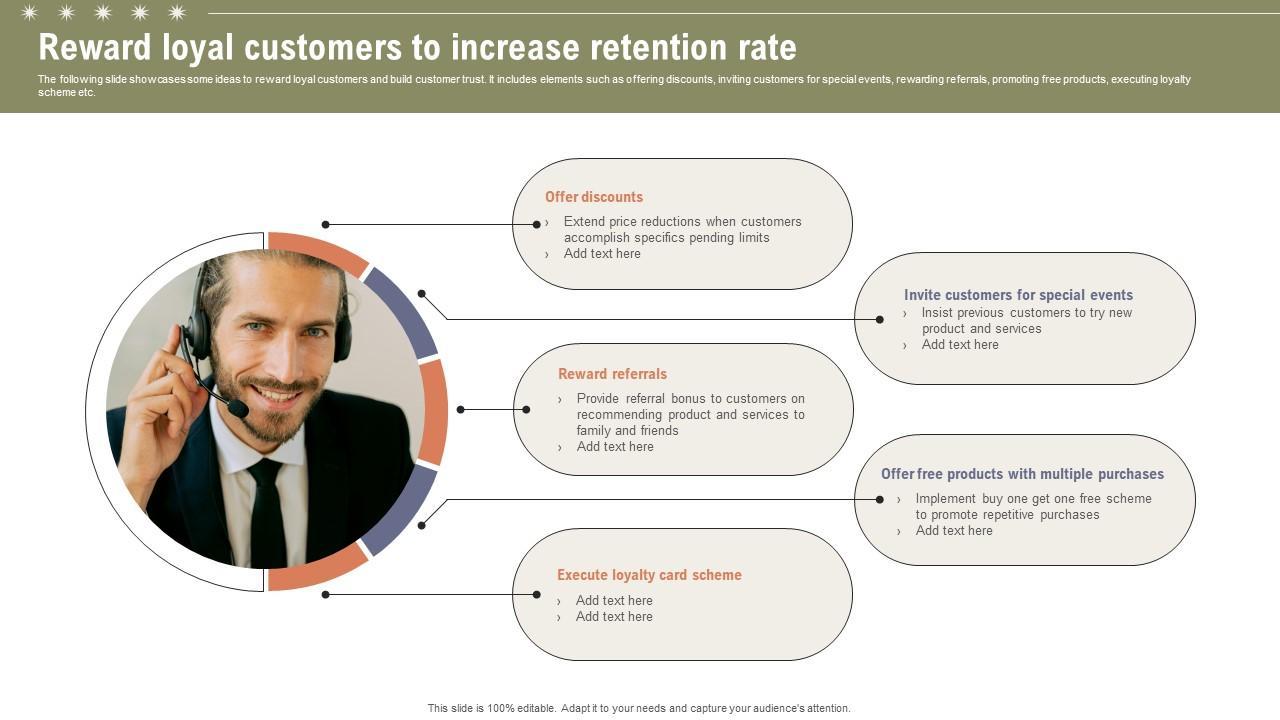 Reward loyal customers to increase retention rate

The following slide showcases some ideas to reward loyal customers and build customer trust. It includes elements such as offering discounts, inviting customers for special events, rewarding referrals, promoting free products, executing loyalty scheme etc.

Offer discounts
› Extend price reductions when customers accomplish specifics pending limits
› Add text here

Invite customers for special events
› Insist previous customers to try new product and services
› Add text here

Reward referrals
› Provide referral bonus to customers on recommending product and services to family and friends
› Add text here

Offer free products with multiple purchases
› Implement buy one get one free scheme to promote repetitive purchases
› Add text here

Execute loyalty card scheme
› Add text here
› Add text here

This slide is 100% editable. Adapt it to your needs and capture your audience's attention.